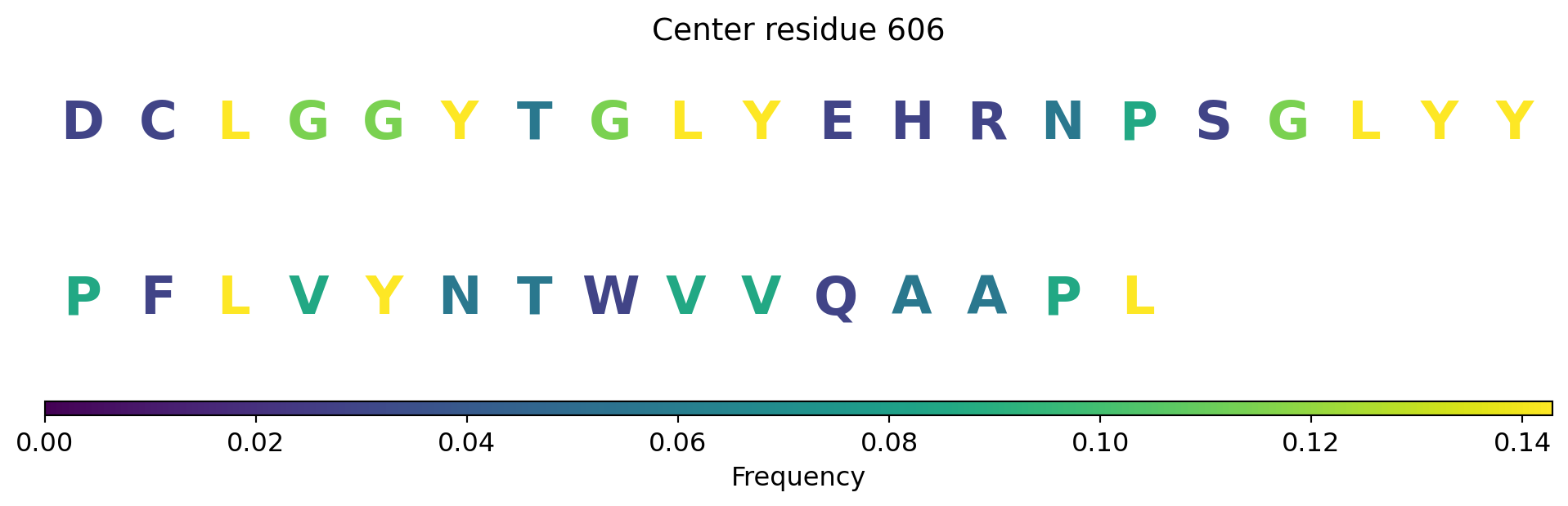 Center residue 606

D C L G G Y T G L Y E H R N P S G L Y Y

P F L V Y N T W V V Q A A P L

0.00 0.02 0.04 0.06 0.08 0.10 0.12 0.14

Frequency